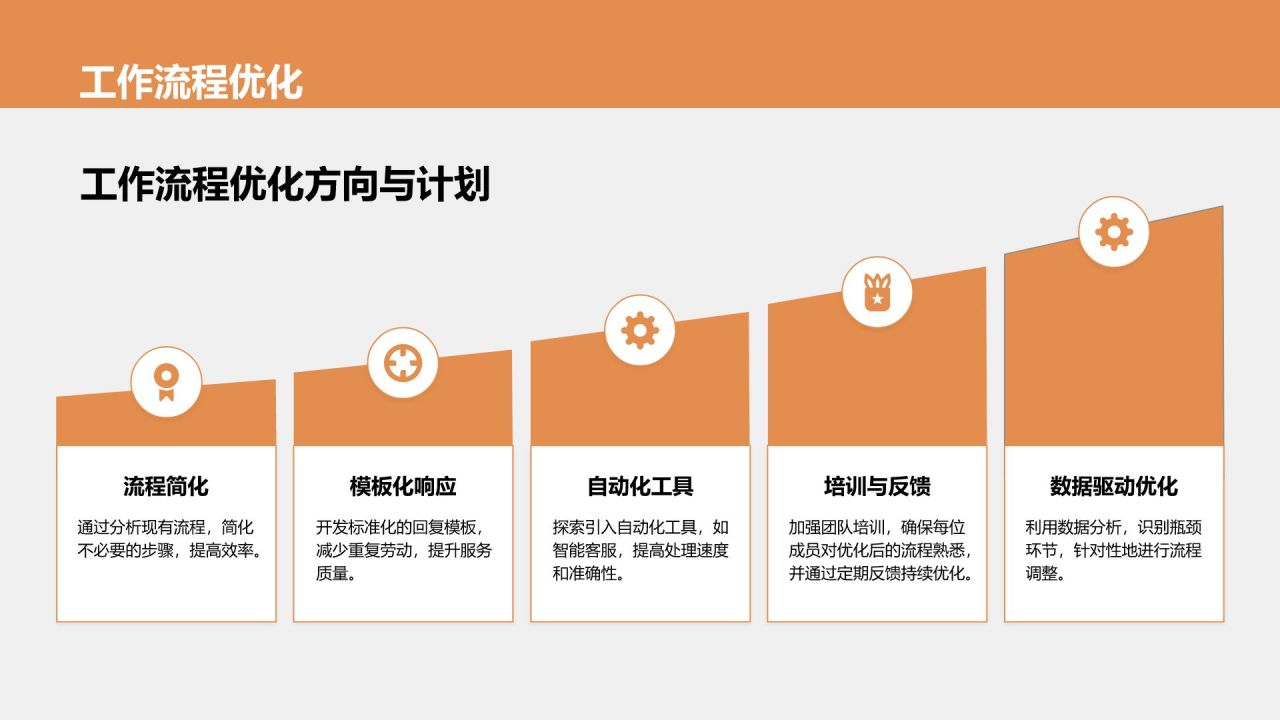 工作流程优化

工作流程优化方向与计划

流程简化

通过分析现有流程，简化不必要的步骤，提高效率。

模板化响应

开发标准化的回复模板，减少重复劳动，提升服务质量。

自动化工具

探索引入自动化工具，如智能客服，提高处理速度和准确性。

培训与反馈

加强团队培训，确保每位成员对优化后的流程熟悉，并通过定期反馈持续优化。

数据驱动优化

利用数据分析，识别瓶颈环节，针对性地进行流程调整。